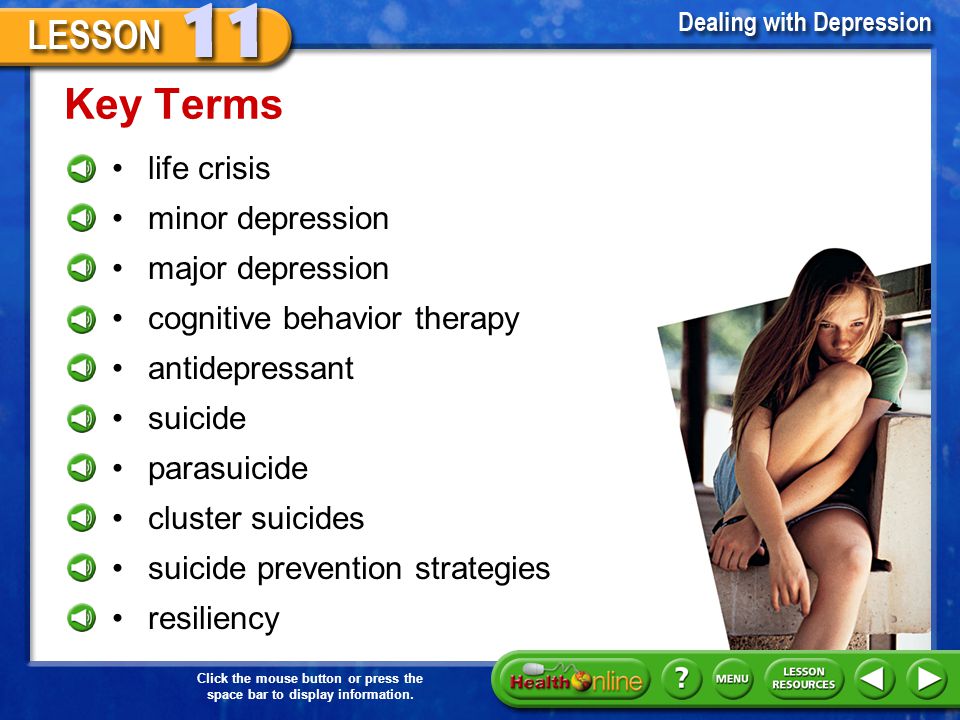 LESSON 11

Dealing with Depression

Key Terms

• life crisis
• minor depression
• major depression
• cognitive behavior therapy
• antidepressant
• suicide
• parasuicide
• cluster suicides
• suicide prevention strategies
• resiliency

Click the mouse button or press the space bar to display information.

Health Online ? MENU LESSON RESOURCES